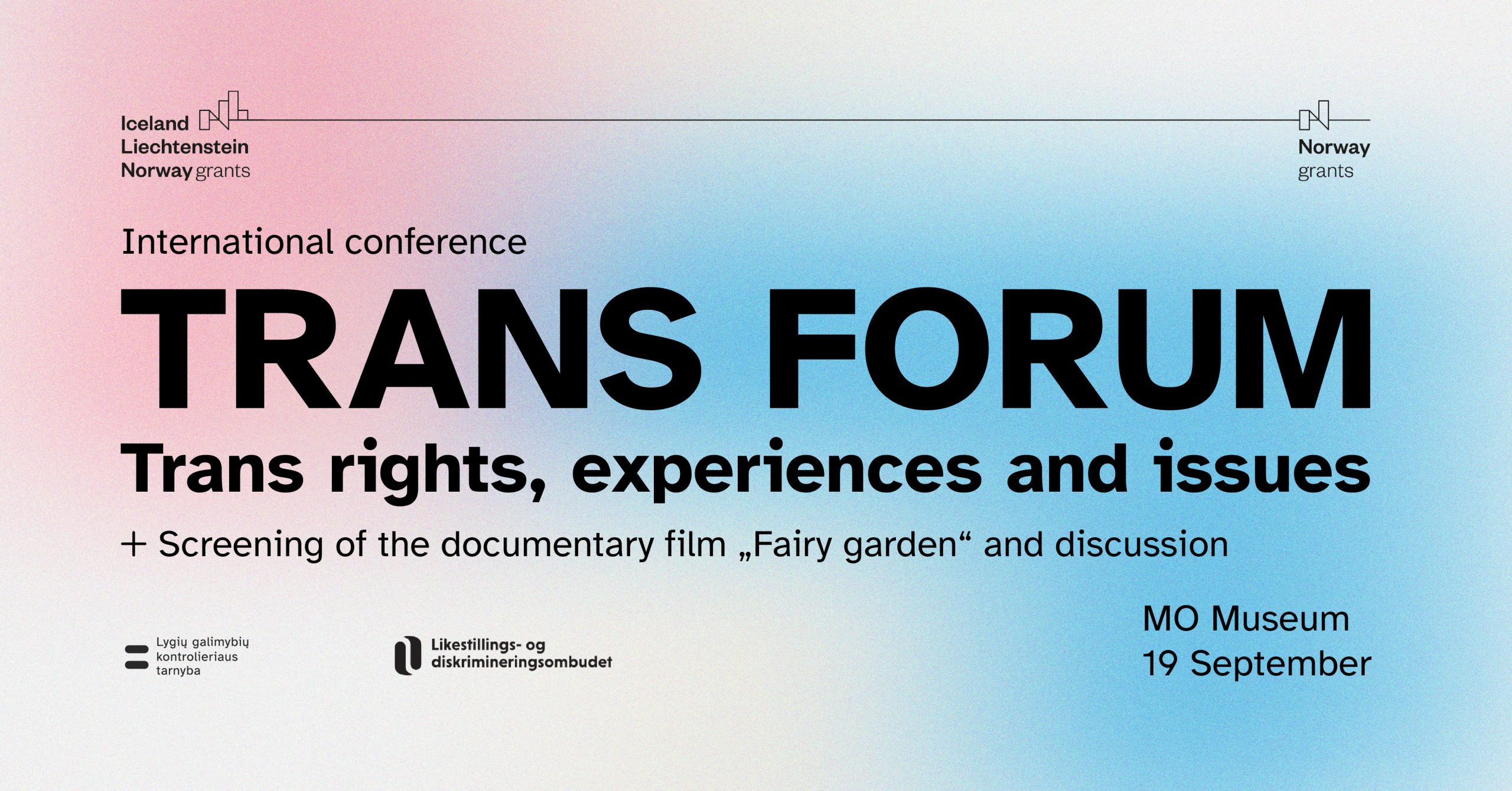 Iceland
Liechtenstein
Norway grants

Norway
grants

International conference

TRANS FORUM

Trans rights, experiences and issues

+ Screening of the documentary film „Fairy garden“ and discussion

Lygių galimybių
kontrolieriaus
tarnyba

Likestillings- og
diskrimineringsombudet

MO Museum
19 September